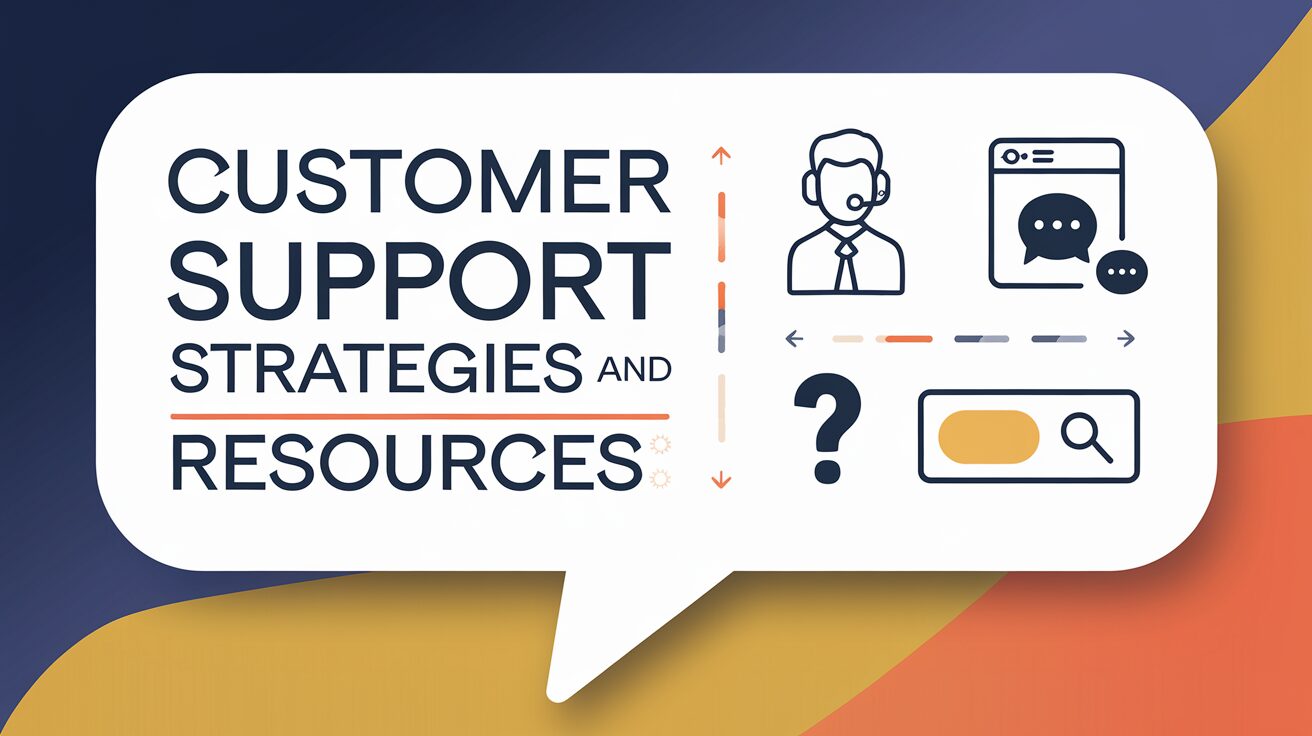 CUSTOMER SUPPORT STRATEGIES AND RESOURCES

?